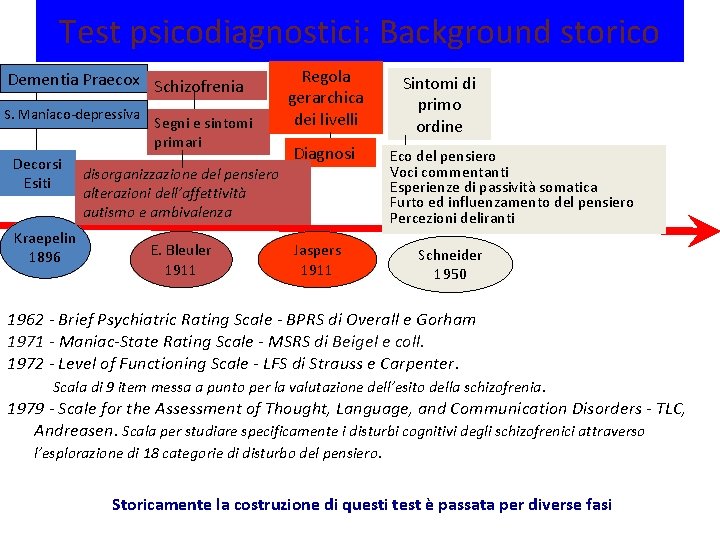 Test psicodiagnostici: Background storico

Dementia Praecox

S. Maniaco-depressiva

Decorsi
Esiti

Kraepelin
1896

Schizofrenia

Segni e sintomi primari

disorganizzazione del pensiero
alterazioni dell'affettività
autismo e ambivalenza

E. Bleuler
1911

Regola gerarchica dei livelli

Diagnosi

Jaspers
1911

Sintomi di primo ordine

Eco del pensiero
Voci commentanti
Esperienze di passività somatica
Furto ed influenzamento del pensiero
Percezioni deliranti

Schneider
1950

1962 - Brief Psychiatric Rating Scale - BPRS di Overall e Gorham
1971 - Maniac-State Rating Scale - MSRS di Beigel e coll.
1972 - Level of Functioning Scale - LFS di Strauss e Carpenter.
Scala di 9 item messa a punto per la valutazione dell'esito della schizofrenia.
1979 - Scale for the Assessment of Thought, Language, and Communication Disorders - TLC, Andreasen. Scala per studiare specificamente i disturbi cognitivi degli schizofrenici attraverso l'esplorazione di 18 categorie di disturbo del pensiero.

Storicamente la costruzione di questi test è passata per diverse fasi